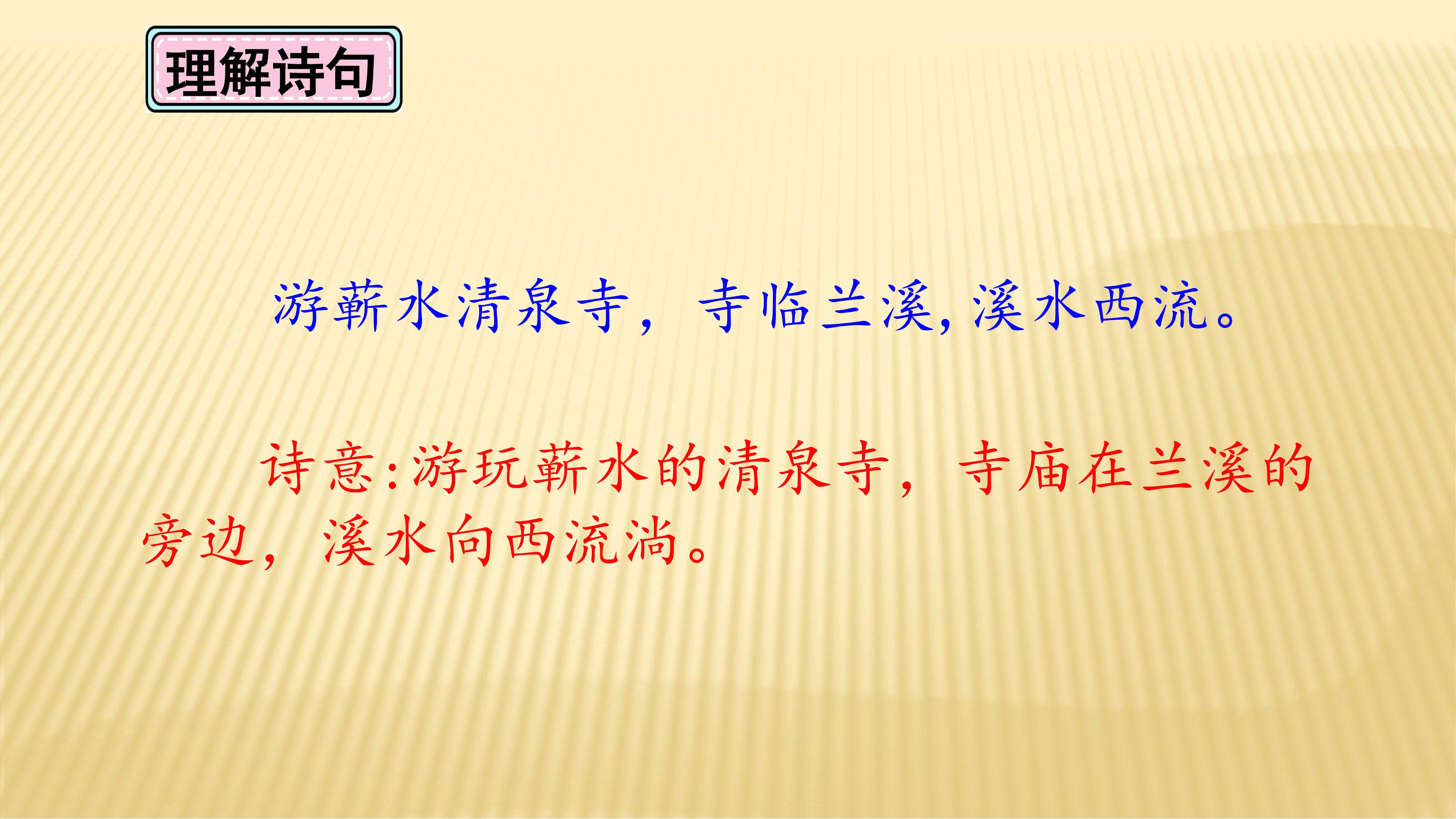 理解诗句

游蕲水清泉寺，寺临兰溪，溪水西流。

诗意:游玩蕲水的清泉寺，寺庙在兰溪的旁边，溪水向西流淌。